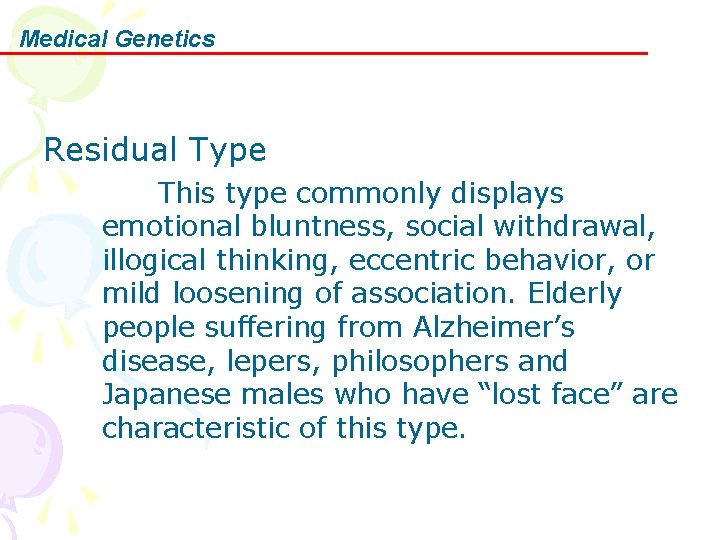 Medical Genetics

Residual Type

This type commonly displays emotional bluntness, social withdrawal, illogical thinking, eccentric behavior, or mild loosening of association. Elderly people suffering from Alzheimer’s disease, lepers, philosophers and Japanese males who have “lost face” are characteristic of this type.